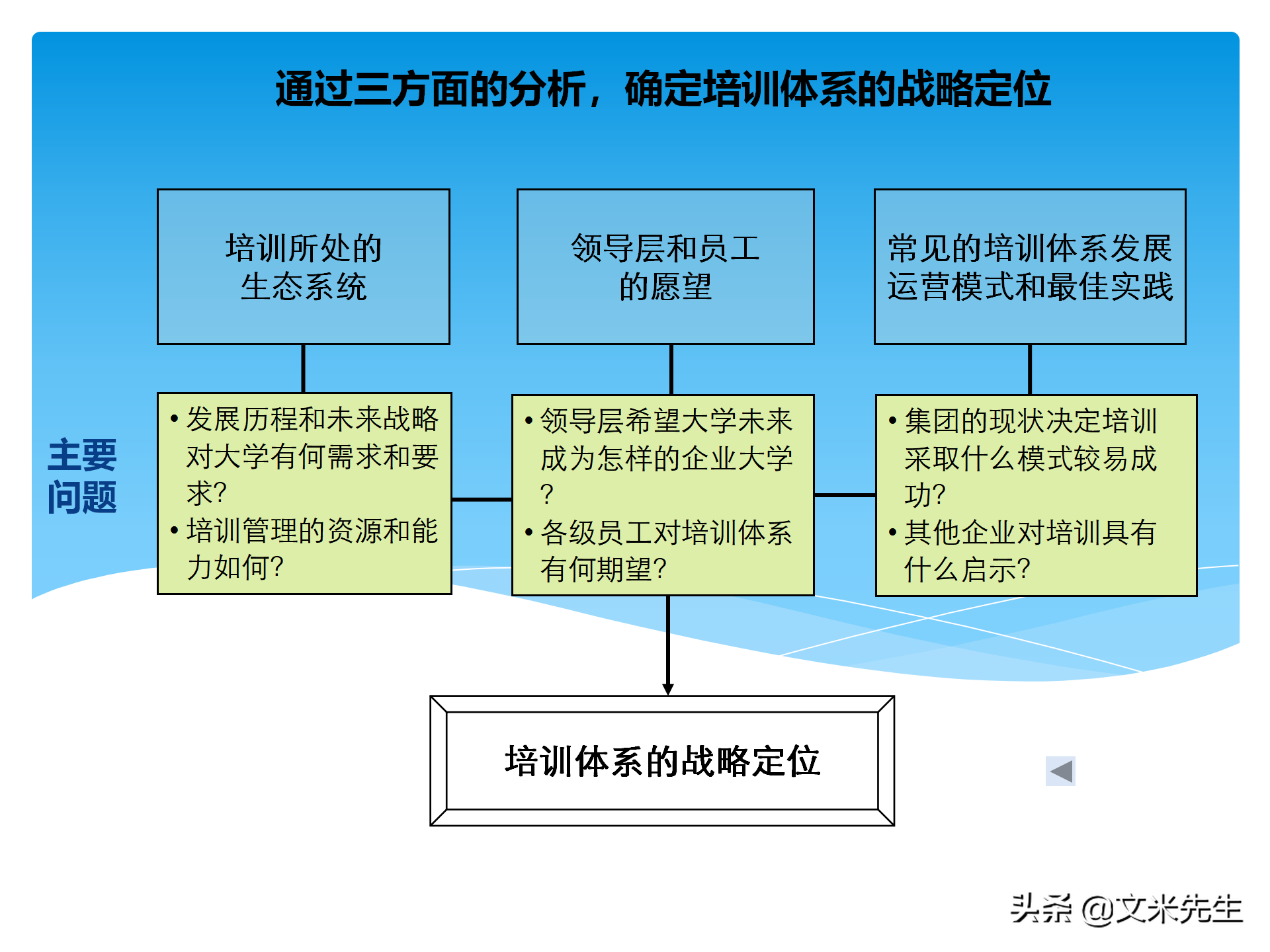 通过三方面的分析，确定培训体系的战略定位

培训所处的生态系统

领导层和员工的愿望

常见的培训体系发展运营模式和最佳实践

主要问题

• 发展历程和未来战略对大学有何需求和要求?
• 培训管理的资源和能力如何?

• 领导层希望大学未来成为怎样的企业大学?
• 各级员工对培训体系有何期望?

• 集团的现状决定培训采取什么模式较易成功?
• 其他企业对培训具有什么启示?

培训体系的战略定位

头条 @文米先生